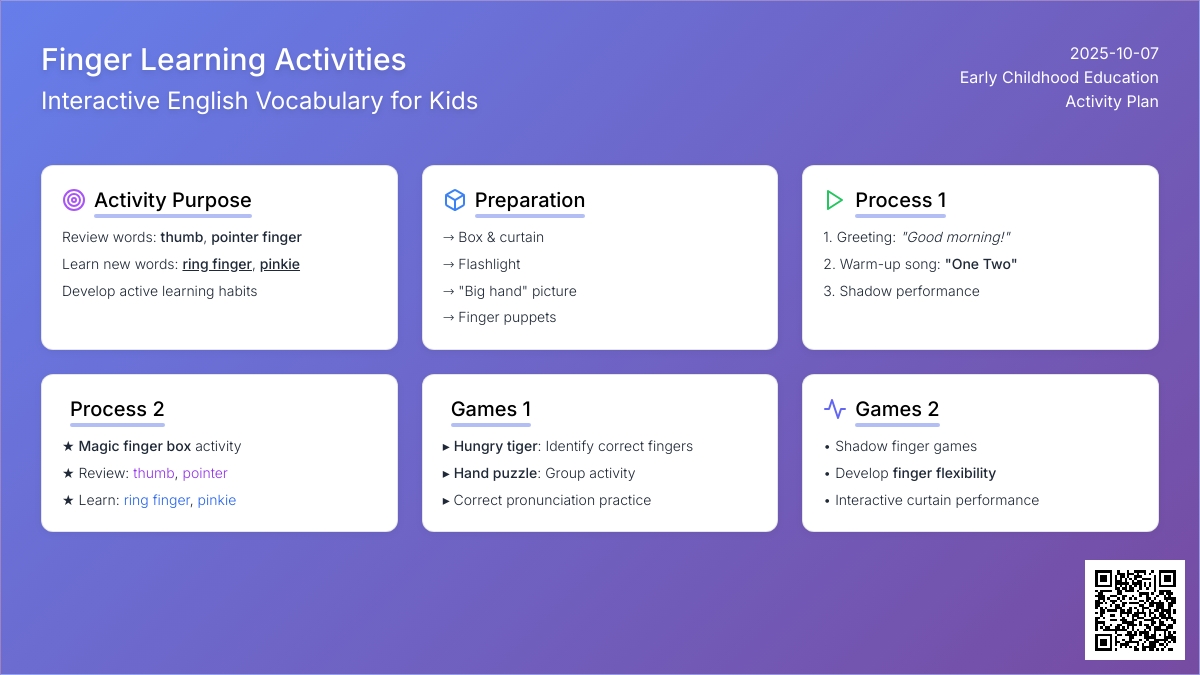 Finger Learning Activities
Interactive English Vocabulary for Kids

2025-10-07
Early Childhood Education
Activity Plan

Activity Purpose
Review words: thumb, pointer finger
Learn new words: ring finger, pinkie
Develop active learning habits

Preparation
→ Box & curtain
→ Flashlight
→ "Big hand" picture
→ Finger puppets

Process 1
1. Greeting: "Good morning!"
2. Warm-up song: "One Two"
3. Shadow performance

Process 2
★ Magic finger box activity
★ Review: thumb, pointer
★ Learn: ring finger, pinkie

Games 1
▸ Hungry tiger: Identify correct fingers
▸ Hand puzzle: Group activity
▸ Correct pronunciation practice

Games 2
• Shadow finger games
• Develop finger flexibility
• Interactive curtain performance